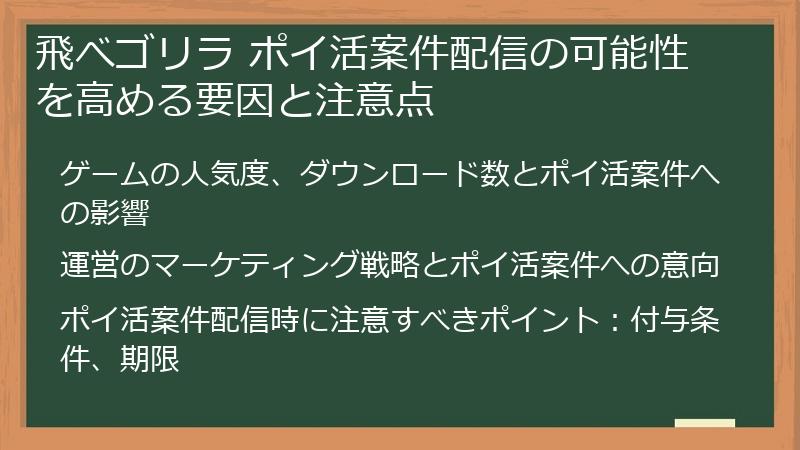 飛べゴリラ ポイ活案件配信の可能性を高める要因と注意点

ゲームの人気度、ダウンロード数とポイ活案件への影響

運営のマーケティング戦略とポイ活案件への意向

ポイ活案件配信時に注意すべきポイント：付与条件、期限